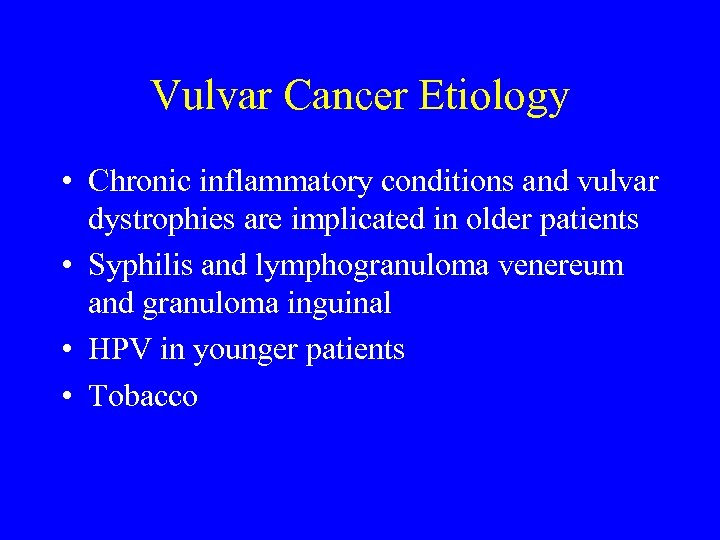 Vulvar Cancer Etiology

• Chronic inflammatory conditions and vulvar dystrophies are implicated in older patients

• Syphilis and lymphogranuloma venereum and granuloma inguinal

• HPV in younger patients

• Tobacco